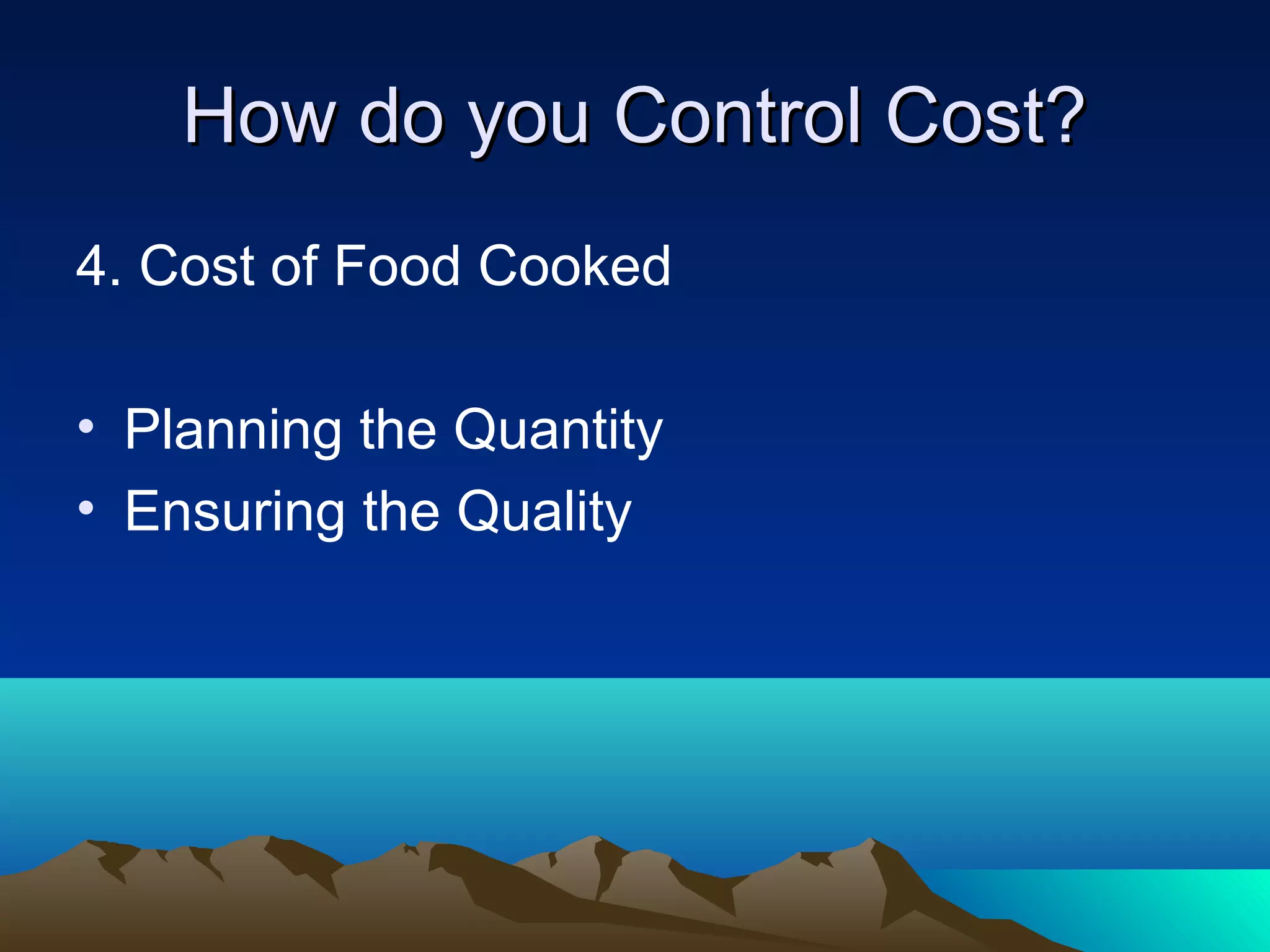 How do you Control Cost?

4. Cost of Food Cooked

• Planning the Quantity
• Ensuring the Quality